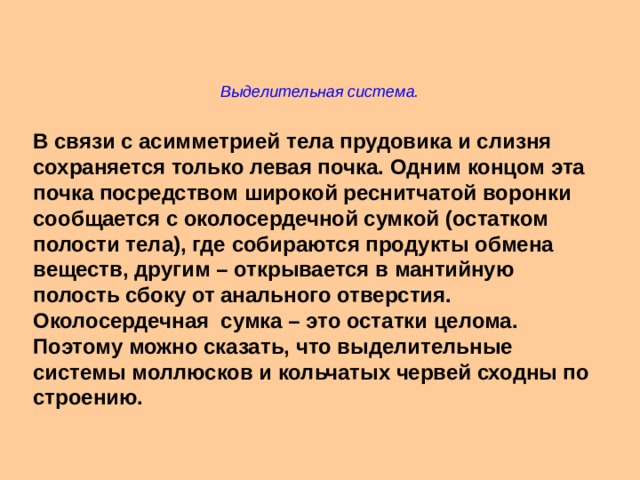 Выделительная система.

В связи с асимметрией тела прудовика и слизня сохраняется только левая почка. Одним концом эта почка посредством широкой реснитчатой воронки сообщается с околосердечной сумкой (остатком полости тела), где собираются продукты обмена веществ, другим – открывается в мантийную полость сбоку от анального отверстия. Околосердечная сумка – это остатки целома. Поэтому можно сказать, что выделительные системы моллюсков и кольчатых червей сходны по строению.